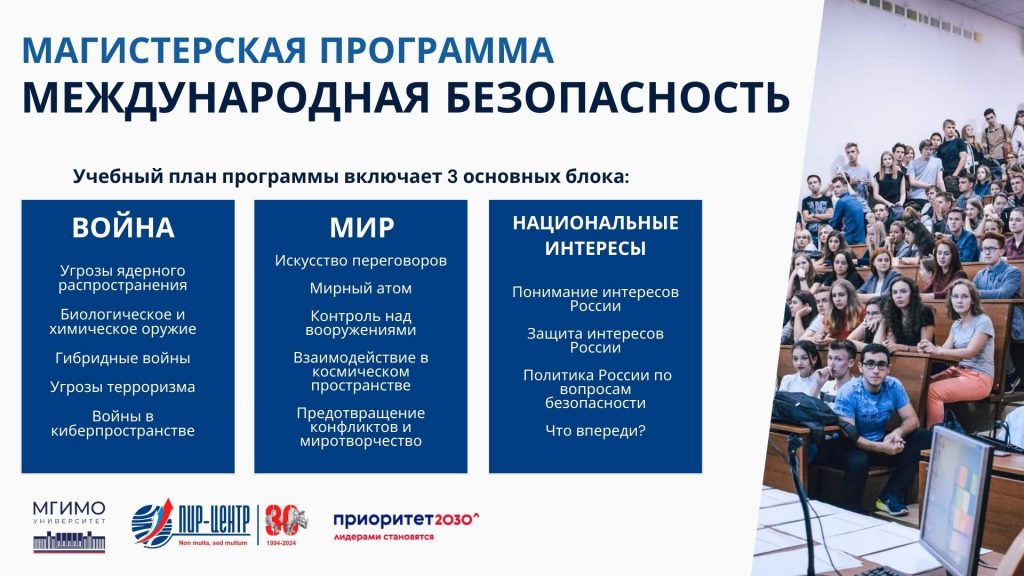 МАГИСТЕРСКАЯ ПРОГРАММА
МЕЖДУНАРОДНАЯ БЕЗОПАСНОСТЬ

Учебный план программы включает 3 основных блока:

ВОЙНА

Угрозы ядерного распространения

Биологическое и химическое оружие

Гибридные войны

Угрозы терроризма

Войны в киберпространстве

МИР

Искусство переговоров

Мирный атом

Контроль над вооружениями

Взаимодействие в космическом пространстве

Предотвращение конфликтов и миротворчество

НАЦИОНАЛЬНЫЕ ИНТЕРЕСЫ

Понимание интересов России

Защита интересов России

Политика России по вопросам безопасности

Что впереди?

МГИМО УНИВЕРСИТЕТ

ПИР-ЦЕНТР
Non multa, sed multum

30
1994-2024

приоритет2030^
лидерами становятся